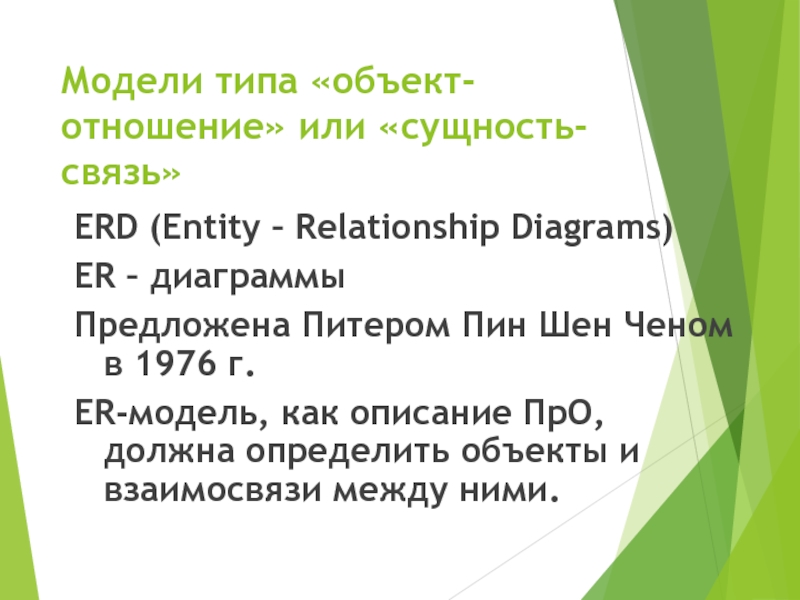 Модели типа «объект-отношение» или «сущность-связь»

ERD (Entity – Relationship Diagrams)

ER – диаграммы

Предложена Питером Пин Шен Ченом в 1976 г.

ER-модель, как описание ПрО, должна определить объекты и взаимосвязи между ними.